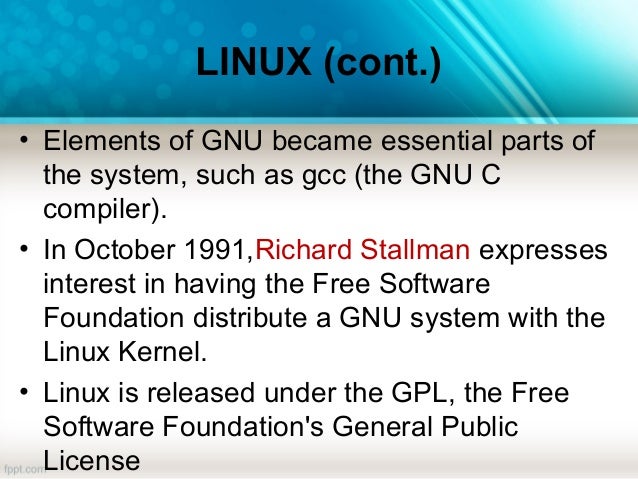 LINUX (cont.)

• Elements of GNU became essential parts of the system, such as gcc (the GNU C compiler).

• In October 1991,Richard Stallman expresses interest in having the Free Software Foundation distribute a GNU system with the Linux Kernel.

• Linux is released under the GPL, the Free Software Foundation's General Public License

fppt.com